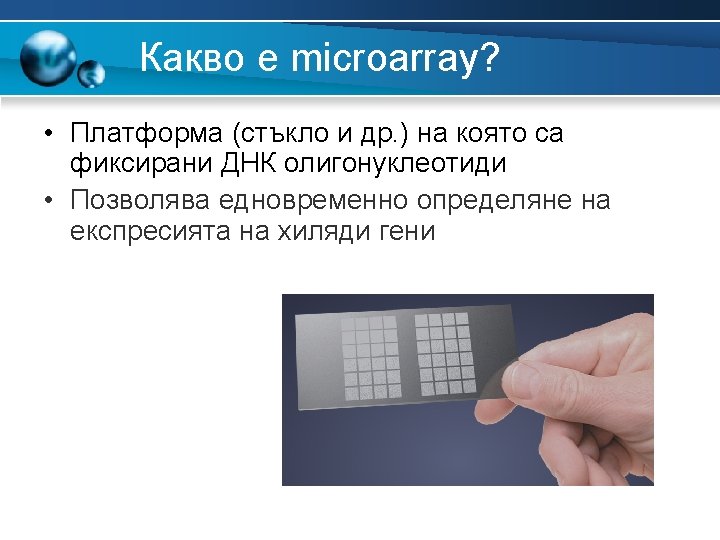 Какво е microarray?

• Платформа (стъкло и др.) на която са фиксирани ДНК олигонуклеотиди

• Позволява едновременно определяне на експресията на хиляди гени